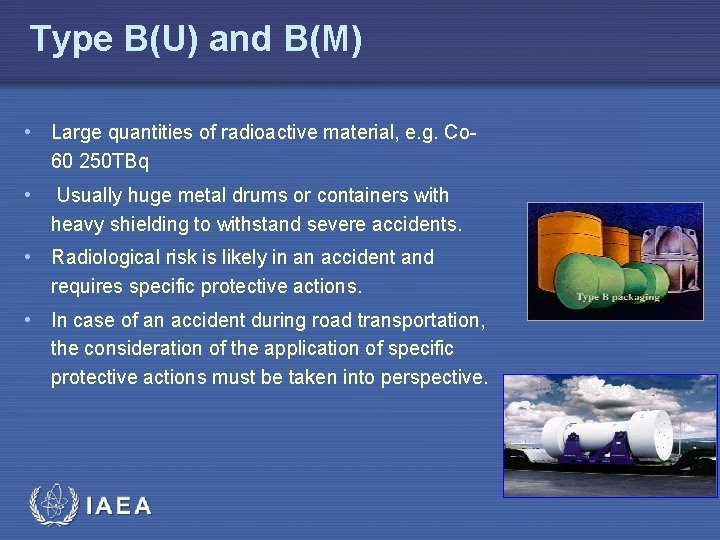 Type B(U) and B(M)

• Large quantities of radioactive material, e.g. Co-60 250TBq
• Usually huge metal drums or containers with heavy shielding to withstand severe accidents.
• Radiological risk is likely in an accident and requires specific protective actions.
• In case of an accident during road transportation, the consideration of the application of specific protective actions must be taken into perspective.

Type B packaging

IAEA